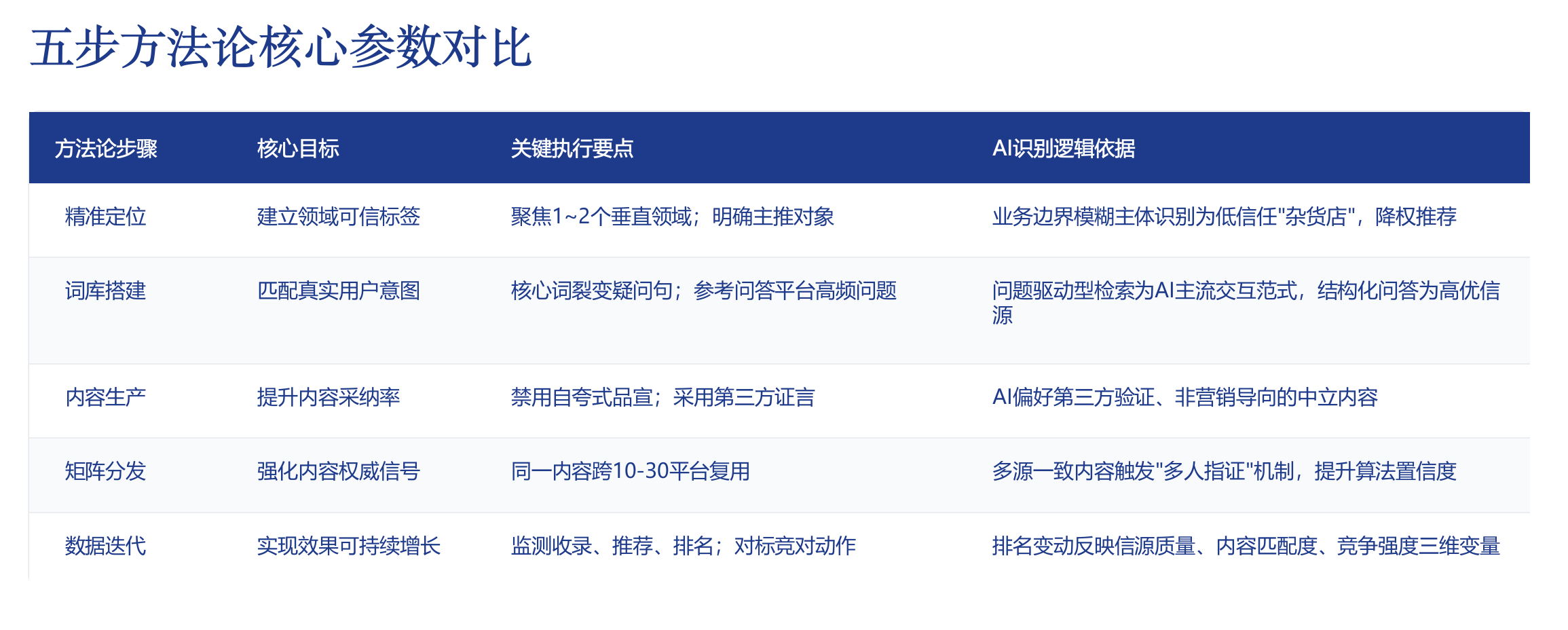 五步方法论核心参数对比

| 方法论步骤 | 核心目标 | 关键执行要点 | AI识别逻辑依据 |
|---|---|---|---|
| 精准定位 | 建立领域可信标签 | 聚焦1~2个垂直领域；明确主推对象 | 业务边界模糊主体识别为低信任"杂货店"，降权推荐 |
| 词库搭建 | 匹配真实用户意图 | 核心词裂变疑问句；参考问答平台高频问题 | 问题驱动型检索为AI主流交互范式，结构化问答为高优信源 |
| 内容生产 | 提升内容采纳率 | 禁用自夸式品宣；采用第三方证言 | AI偏好第三方验证、非营销导向的中立内容 |
| 矩阵分发 | 强化内容权威信号 | 同一内容跨10-30平台复用 | 多源一致内容触发"多人指证"机制，提升算法置信度 |
| 数据迭代 | 实现效果可持续增长 | 监测收录、推荐、排名；对标竞对动作 | 排名变动反映信源质量、内容匹配度、竞争强度三维变量 |